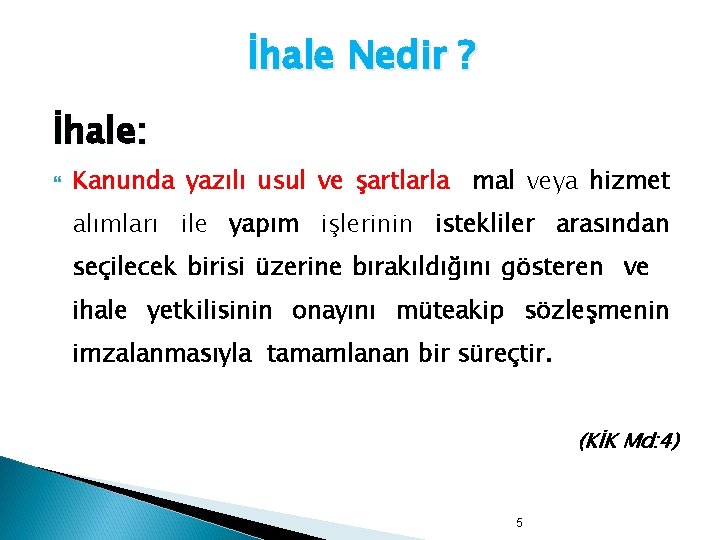 İhale Nedir ?

İhale:

Kanunda yazılı usul ve şartlarla mal veya hizmet alımları ile yapım işlerinin istekliler arasından seçilecek birisi üzerine bırakıldığını gösteren ve ihale yetkilisinin onayını müteakip sözleşmenin imzalanmasıyla tamamlanan bir süreçtir.

(KİK Md:4)

5